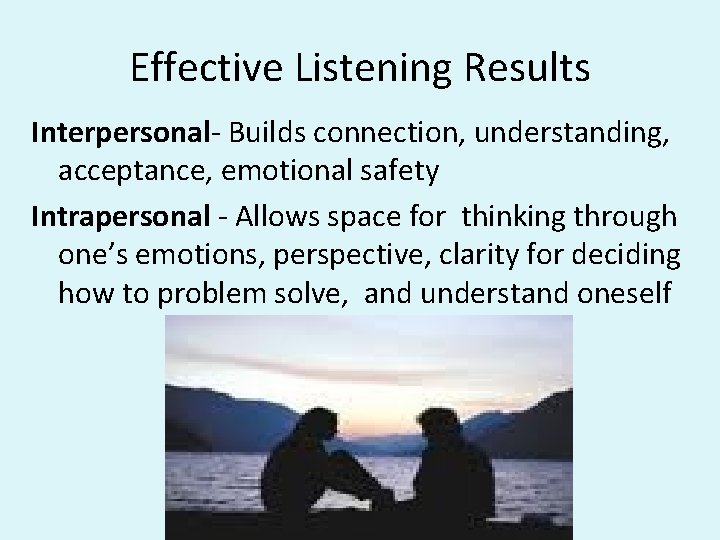 Effective Listening Results

Interpersonal- Builds connection, understanding, acceptance, emotional safety

Intrapersonal - Allows space for thinking through one's emotions, perspective, clarity for deciding how to problem solve, and understand oneself